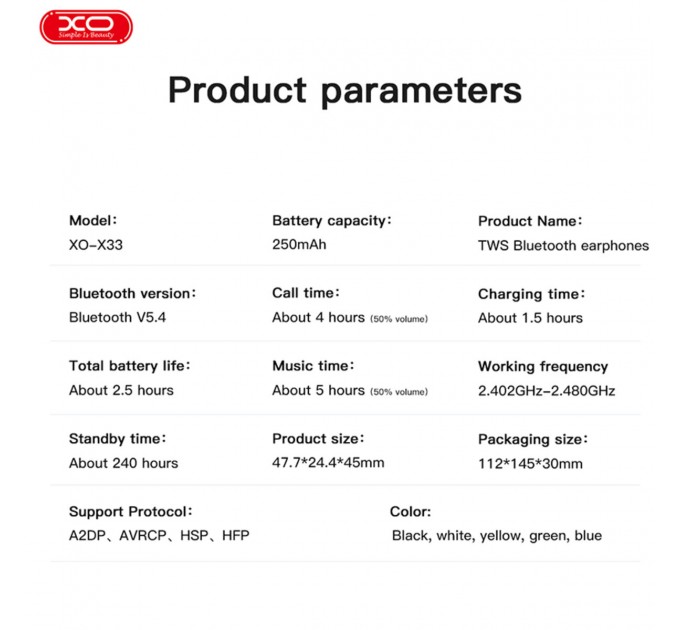 XO
Simple Is Beauty

Product parameters

Model:
XO-X33

Battery capacity:
250mAh

Product Name:
TWS Bluetooth earphones

Bluetooth version:
Bluetooth V5.4

Call time:
About 4 hours (50% volume)

Charging time:
About 1.5 hours

Total battery life:
About 2.5 hours

Music time:
About 5 hours (50% volume)

Working frequency
2.402GHz-2.480GHz

Standby time:
About 240 hours

Product size:
47.7*24.4*45mm

Packaging size:
112*145*30mm

Support Protocol:
A2DP、AVRCP、HSP、HFP

Color:
Black, white, yellow, green, blue